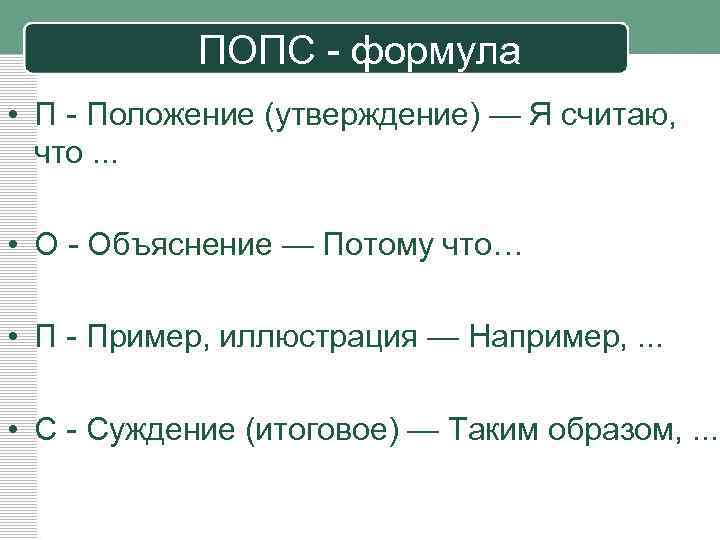 ПОПС - формула

• П - Положение (утверждение) — Я считаю, что ...

• О - Объяснение — Потому что…

• П - Пример, иллюстрация — Например, ...

• С - Суждение (итоговое) — Таким образом, ...